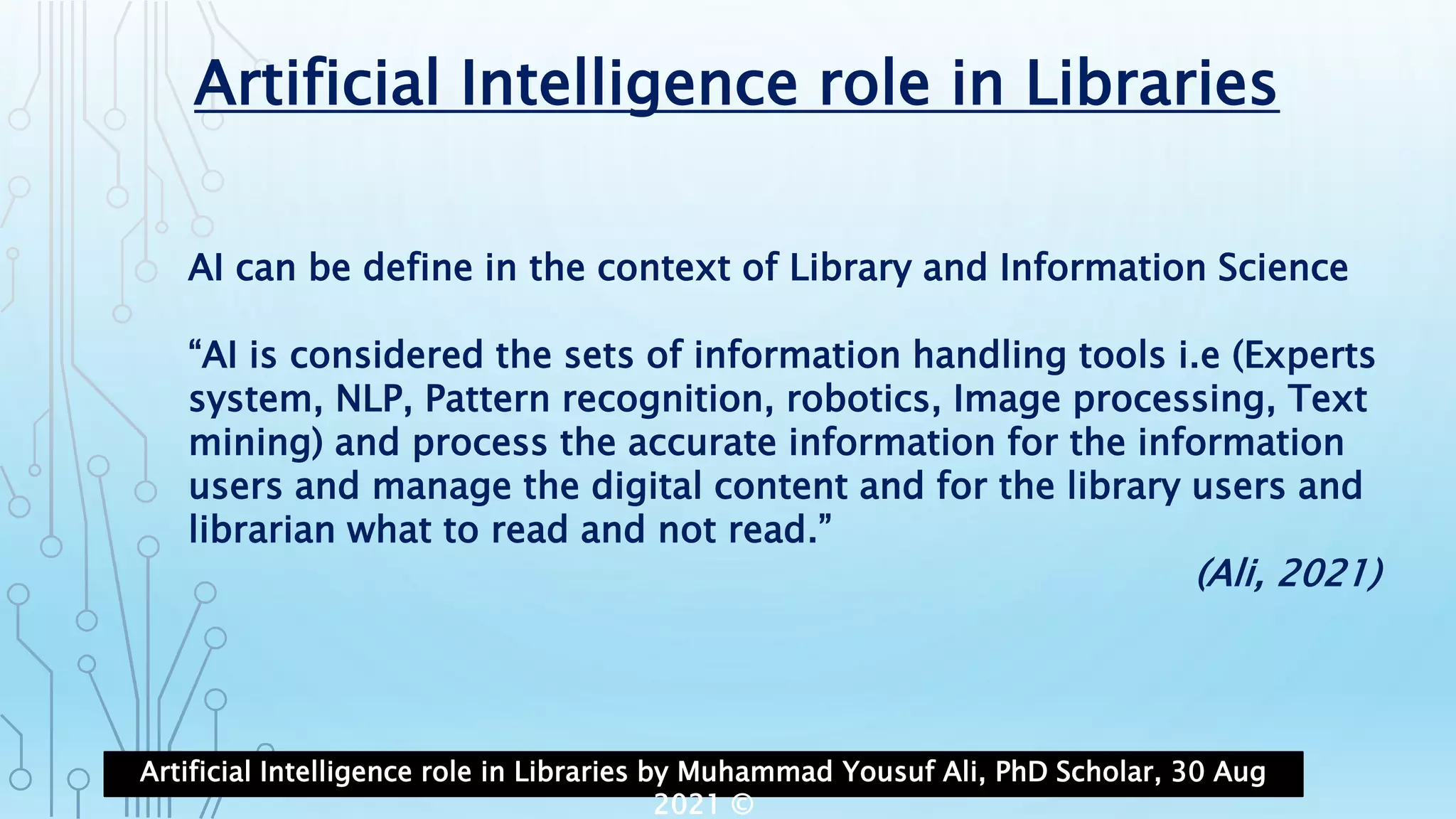 Artificial Intelligence role in Libraries

AI can be define in the context of Library and Information Science

“AI is considered the sets of information handling tools i.e (Experts system, NLP, Pattern recognition, robotics, Image processing, Text mining) and process the accurate information for the information users and manage the digital content and for the library users and librarian what to read and not read.”

(Ali, 2021)

Artificial Intelligence role in Libraries by Muhammad Yousuf Ali, PhD Scholar, 30 Aug 2021 ©